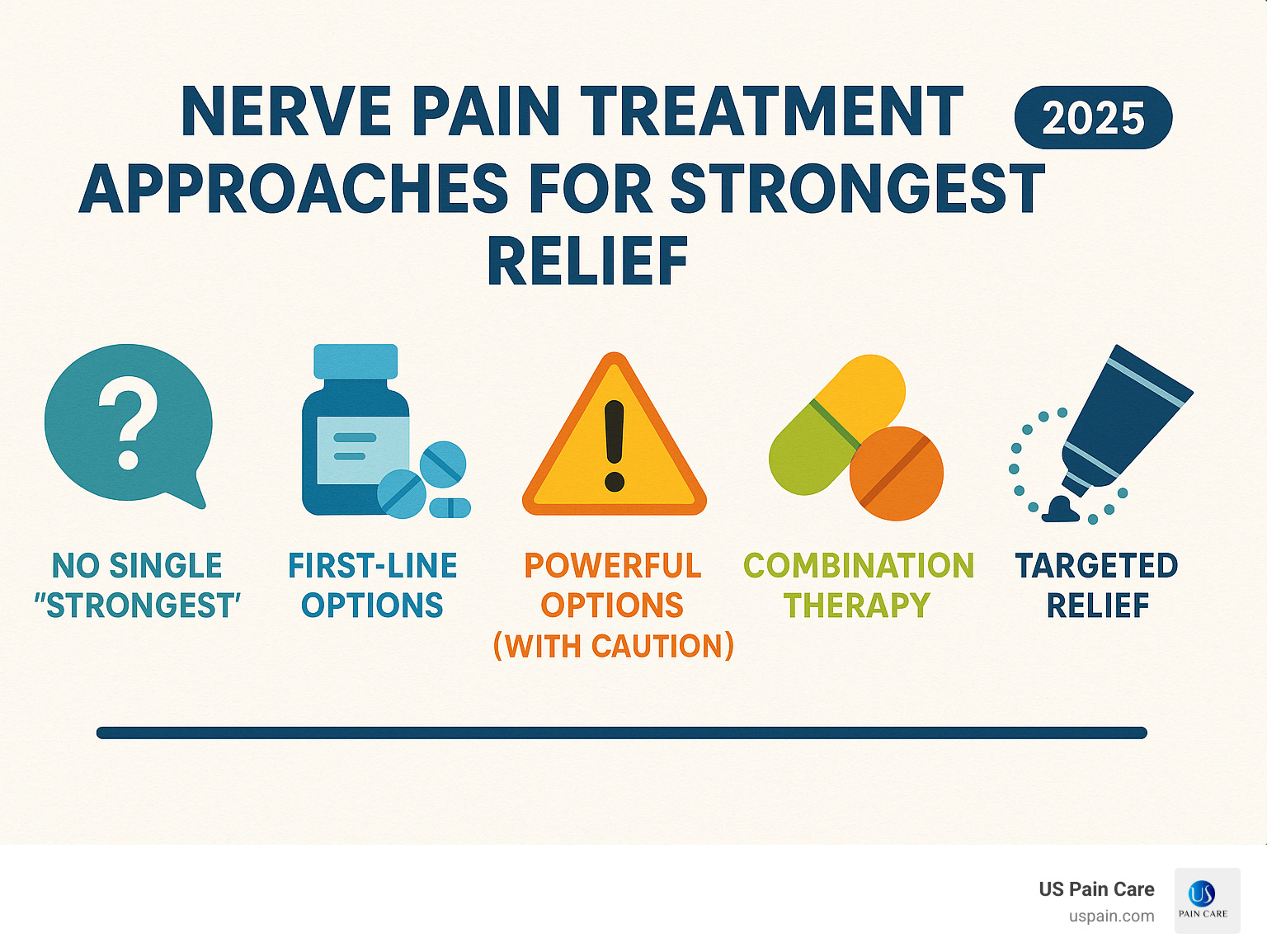 NERVE PAIN TREATMENT APPROACHES FOR STRONGEST RELIEF

2025

NO SINGLE "STRONGEST'

FIRST-LINE OPTIONS

POWERFUL OPTIONS (WITH CAUTION)

COMBINATION THERAPY

TARGETED RELIEF

US Pain Care
uspain.com

US
PAIN CARE